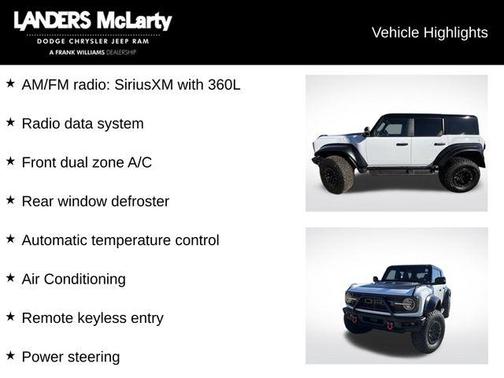 LANDERS McLarty
DODGE CHRYSLER JEEP RAM
A FRANK WILLIAMS DEALERSHIP

Vehicle Highlights

★ AM/FM radio: SiriusXM with 360L

★ Radio data system

★ Front dual zone A/C

★ Rear window defroster

★ Automatic temperature control

★ Air Conditioning

★ Remote keyless entry

★ Power steering